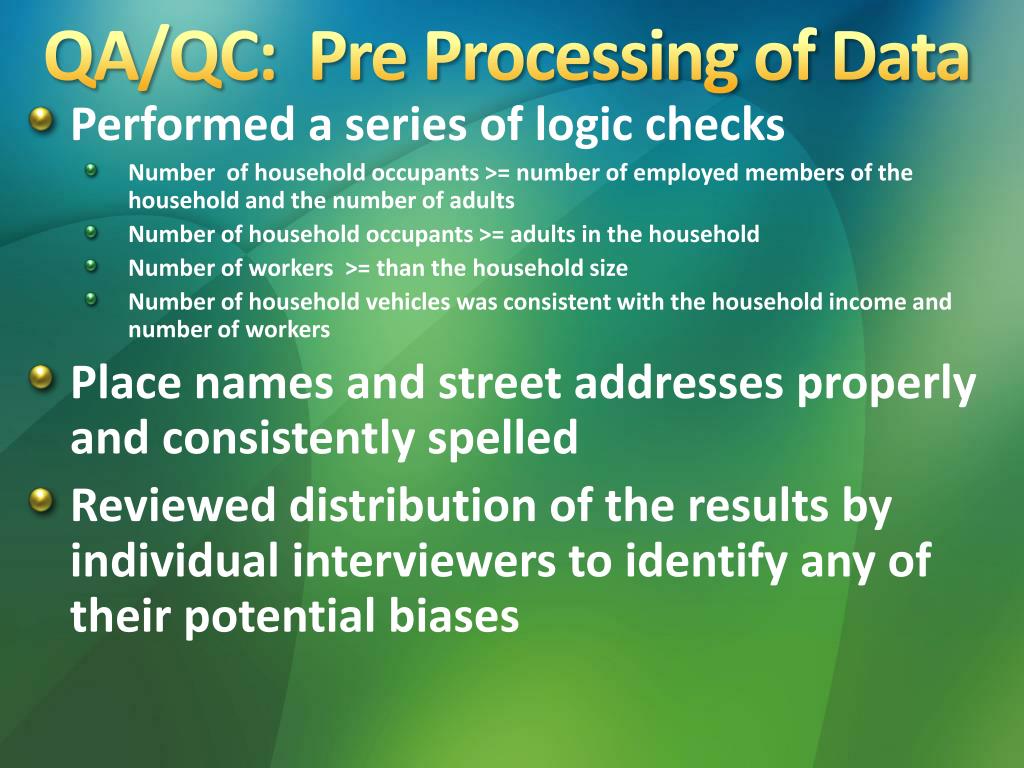 QA/QC: Pre Processing of Data

Performed a series of logic checks

Number of household occupants >= number of employed members of the household and the number of adults

Number of household occupants >= adults in the household

Number of workers >= than the household size

Number of household vehicles was consistent with the household income and number of workers

Place names and street addresses properly and consistently spelled

Reviewed distribution of the results by individual interviewers to identify any of their potential biases